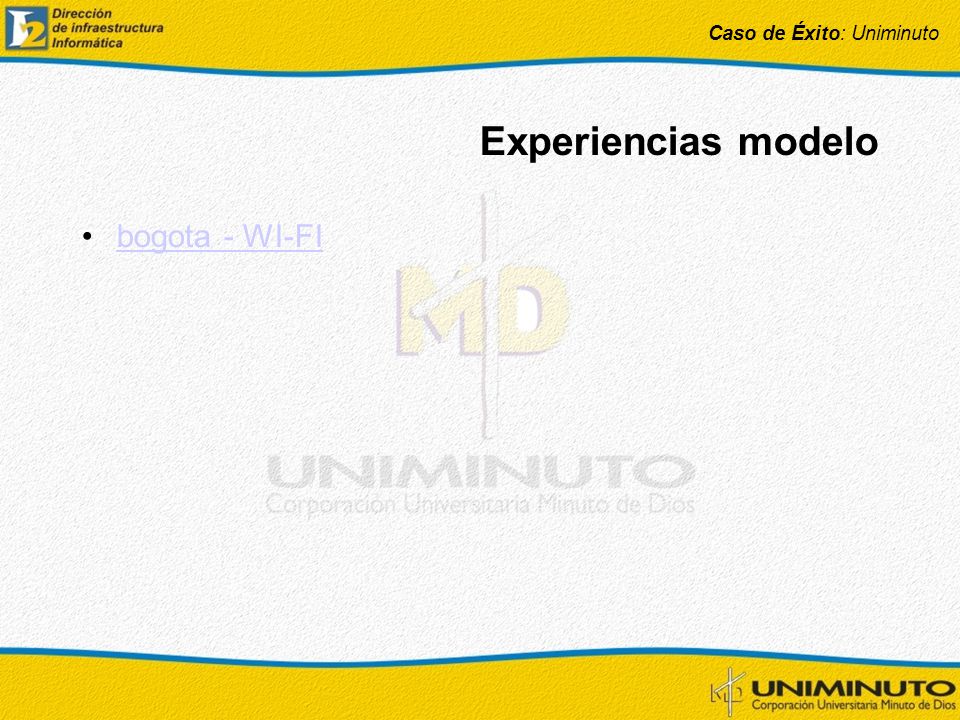 Dirección de infraestructura Informática

Caso de Éxito: Uniminuto

Experiencias modelo

• bogota - WI-FI

MD
UNIMINUTO
Corporación Universitaria Minuto de Dios

UNIMINUTO
Corporación Universitaria Minuto de Dios